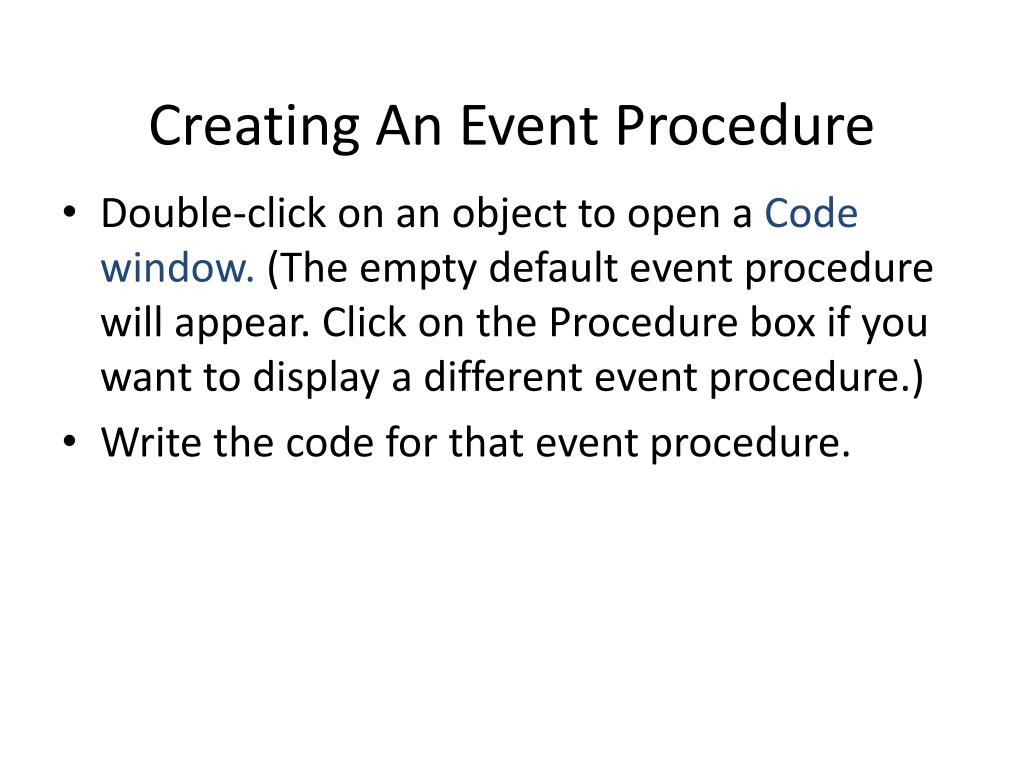 Creating An Event Procedure

• Double-click on an object to open a Code window. (The empty default event procedure will appear. Click on the Procedure box if you want to display a different event procedure.)
• Write the code for that event procedure.